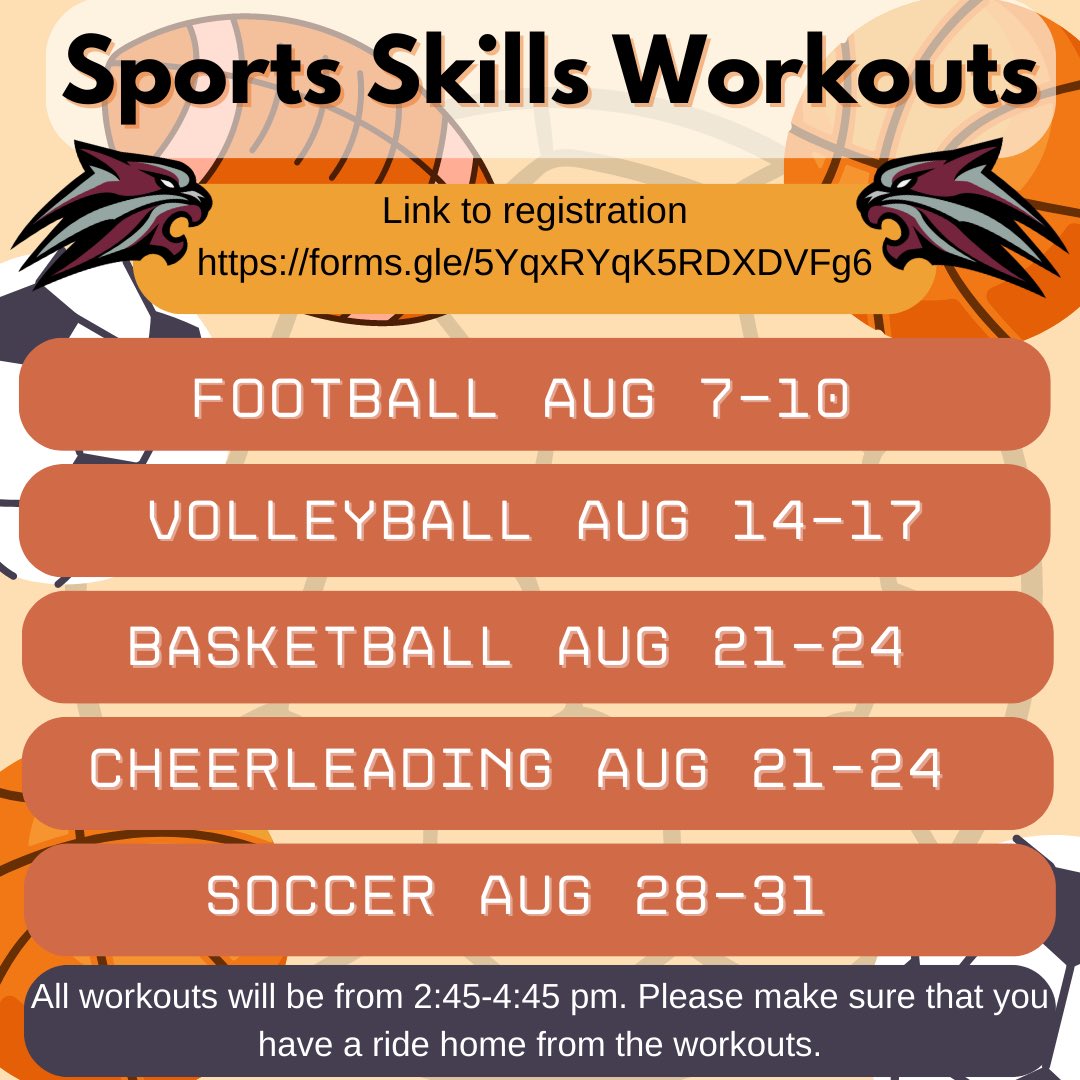 Sports Skills Workouts

Link to registration
https://forms.gle/5YqxRYqK5RDXDVFg6

FOOTBALL AUG 7-10

VOLLEYBALL AUG 14-17

BASKETBALL AUG 21-24

CHEERLEADING AUG 21-24

SOCCER AUG 28-31

All workouts will be from 2:45-4:45 pm. Please make sure that you have a ride home from the workouts.